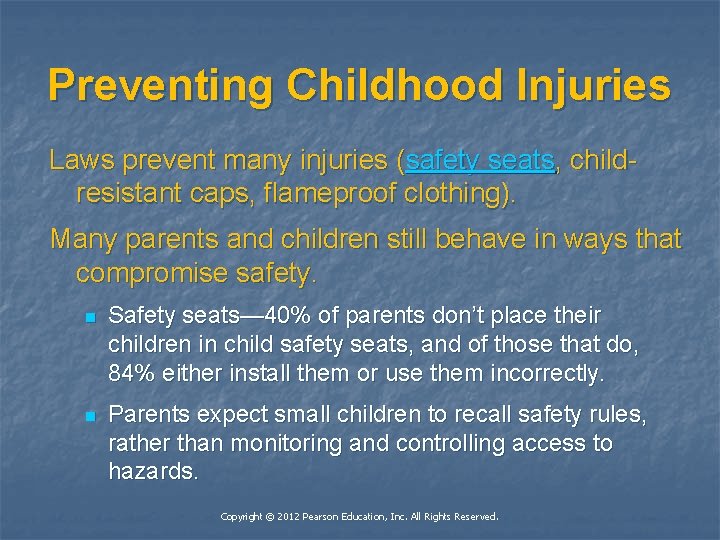 Preventing Childhood Injuries

Laws prevent many injuries (safety seats, child-resistant caps, flameproof clothing).

Many parents and children still behave in ways that compromise safety.

- Safety seats—40% of parents don't place their children in child safety seats, and of those that do, 84% either install them or use them incorrectly.
- Parents expect small children to recall safety rules, rather than monitoring and controlling access to hazards.

Copyright © 2012 Pearson Education, Inc. All Rights Reserved.